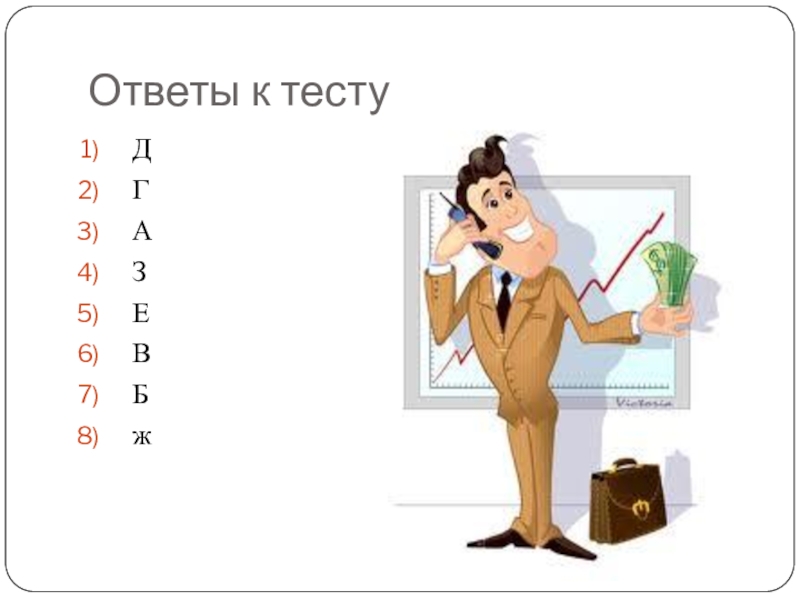 Ответы к тесту

1) Д
2) Г
3) А
4) З
5) Е
6) В
7) Б
8) ж

Victoria